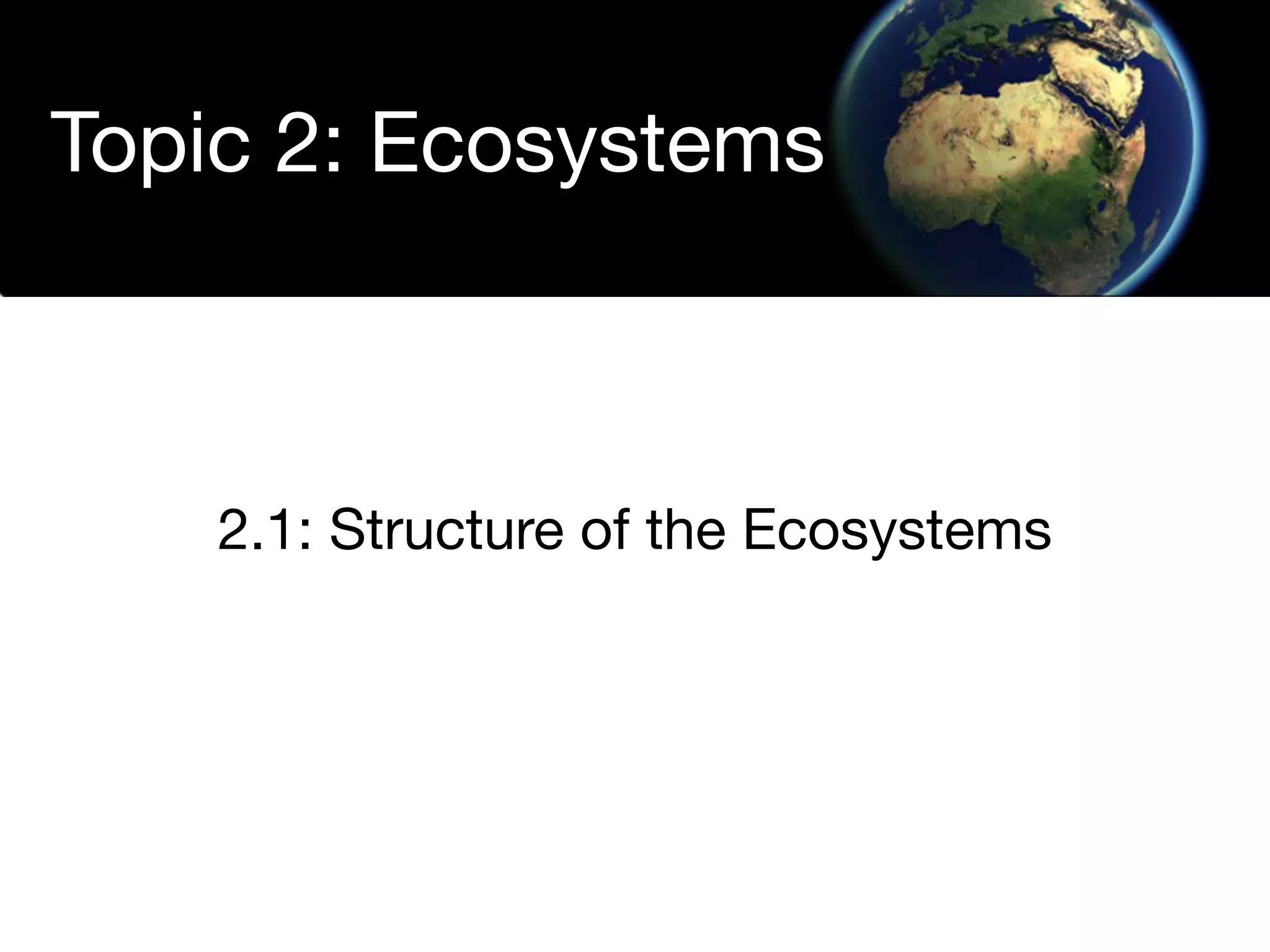 Topic 2: Ecosystems

2.1: Structure of the Ecosystems